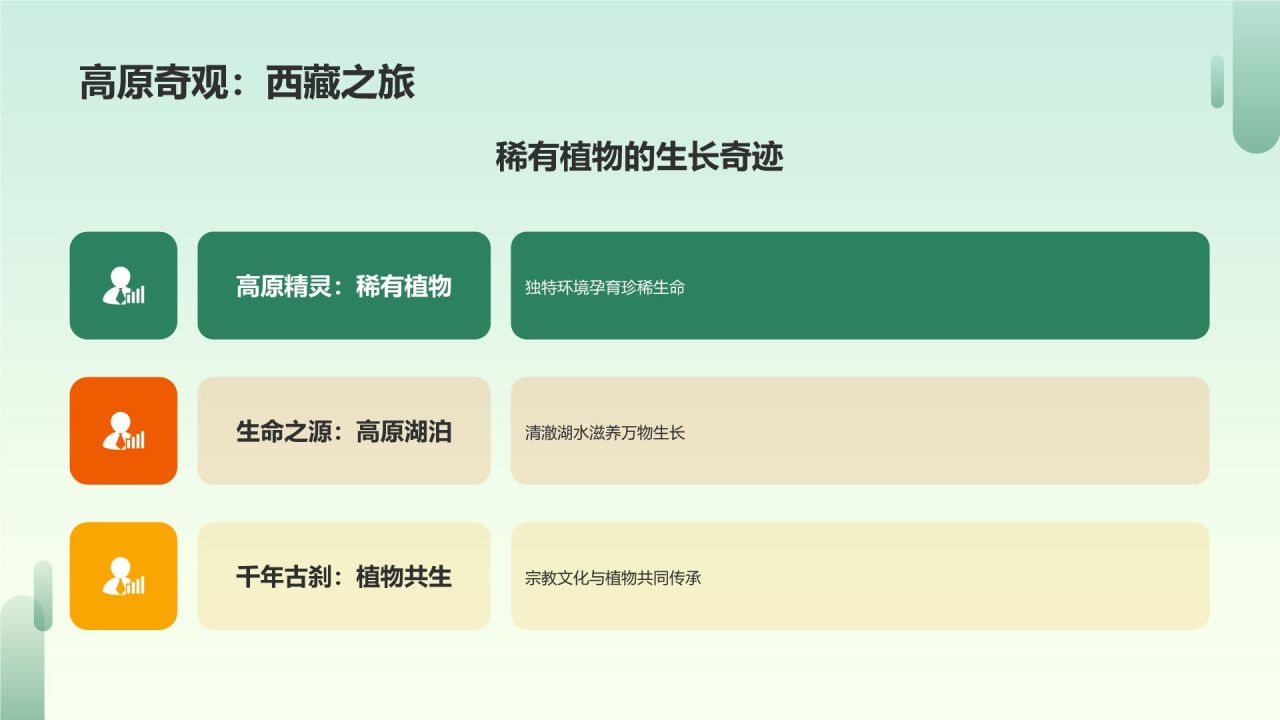 高原奇观：西藏之旅

稀有植物的生长奇迹

高原精灵：稀有植物

独特环境孕育珍稀生命

生命之源：高原湖泊

清澈湖水滋养万物生长

千年古刹：植物共生

宗教文化与植物共同传承